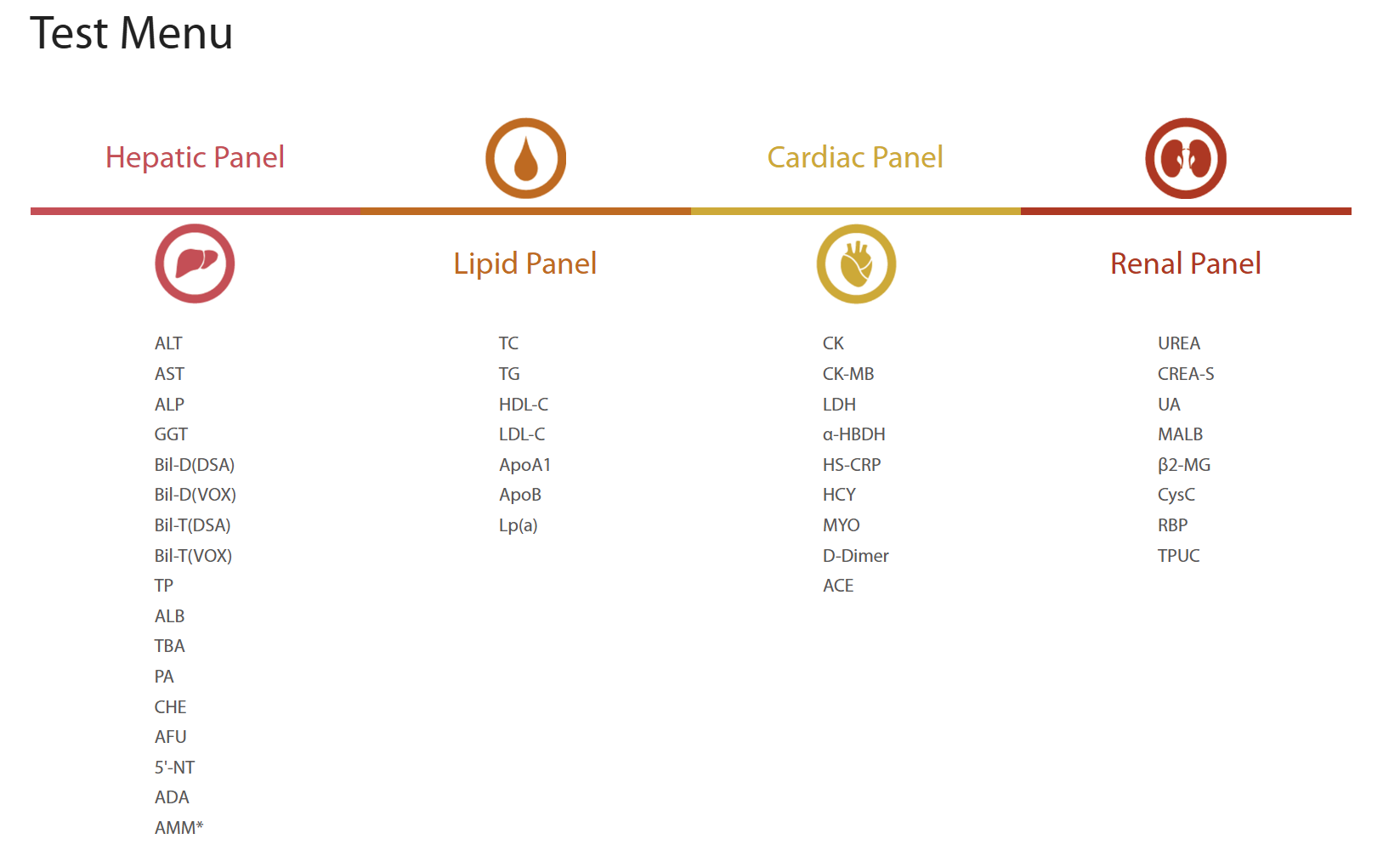 Test Menu

Hepatic Panel

ALT
AST
ALP
GGT
Bil-D(DSA)
Bil-D(VOX)
Bil-T(DSA)
Bil-T(VOX)
TP
ALB
TBA
PA
CHE
AFU
5'-NT
ADA
AMM*

Lipid Panel

TC
TG
HDL-C
LDL-C
ApoA1
ApoB
Lp(a)

Cardiac Panel

CK
CK-MB
LDH
α-HBDH
HS-CRP
HCY
MYO
D-Dimer
ACE

Renal Panel

UREA
CREA-S
UA
MALB
β2-MG
CysC
RBP
TPUC